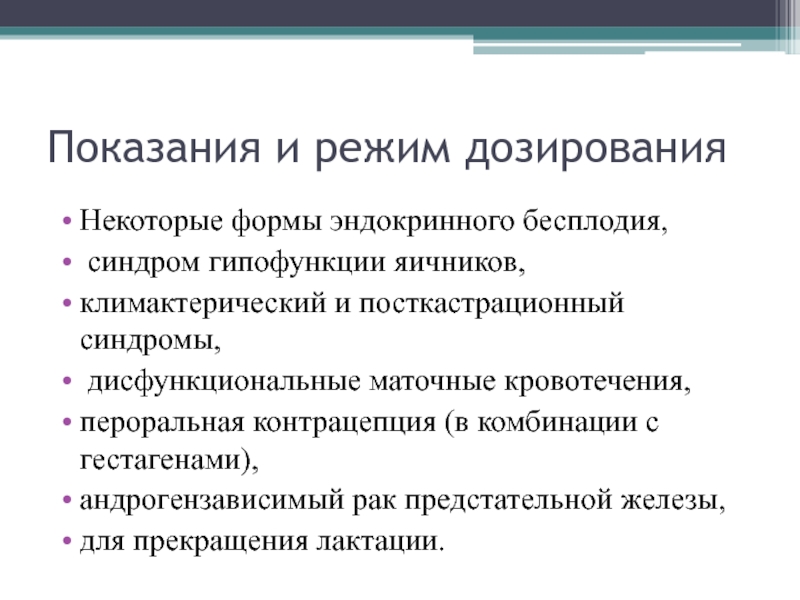 Показания и режим дозирования

• Некоторые формы эндокринного бесплодия,
• синдром гипофункции яичников,
• климактерический и посткастрационный синдромы,
• дисфункциональные маточные кровотечения,
• пероральная контрацепция (в комбинации с гестагенами),
• андрогензависимый рак предстательной железы,
• для прекращения лактации.